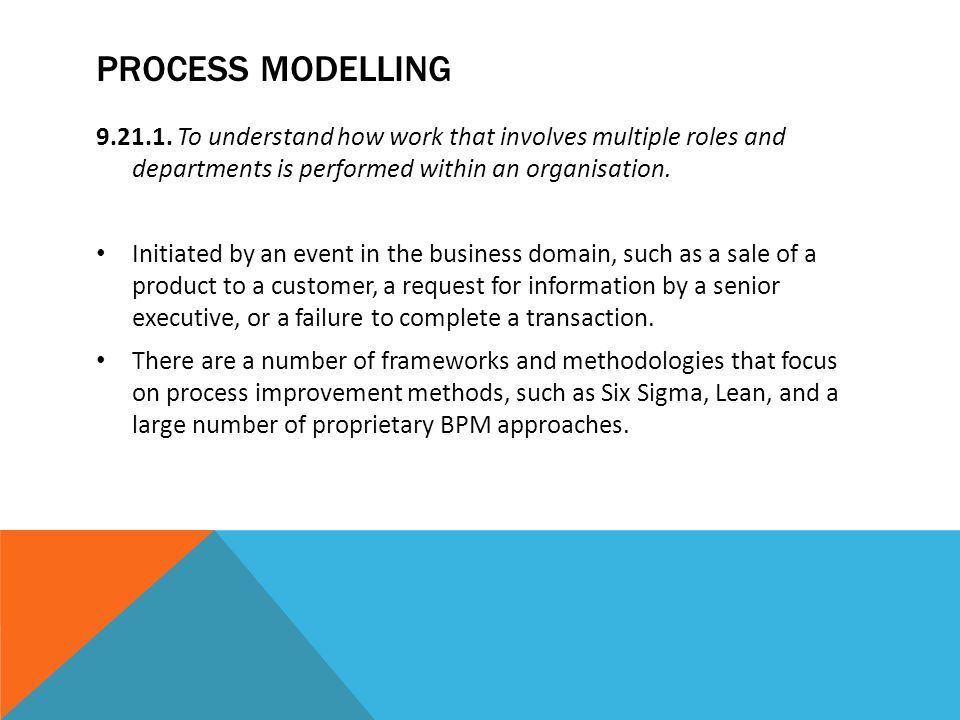 PROCESS MODELLING

9.21.1. To understand how work that involves multiple roles and departments is performed within an organisation.

• Initiated by an event in the business domain, such as a sale of a product to a customer, a request for information by a senior executive, or a failure to complete a transaction.

• There are a number of frameworks and methodologies that focus on process improvement methods, such as Six Sigma, Lean, and a large number of proprietary BPM approaches.